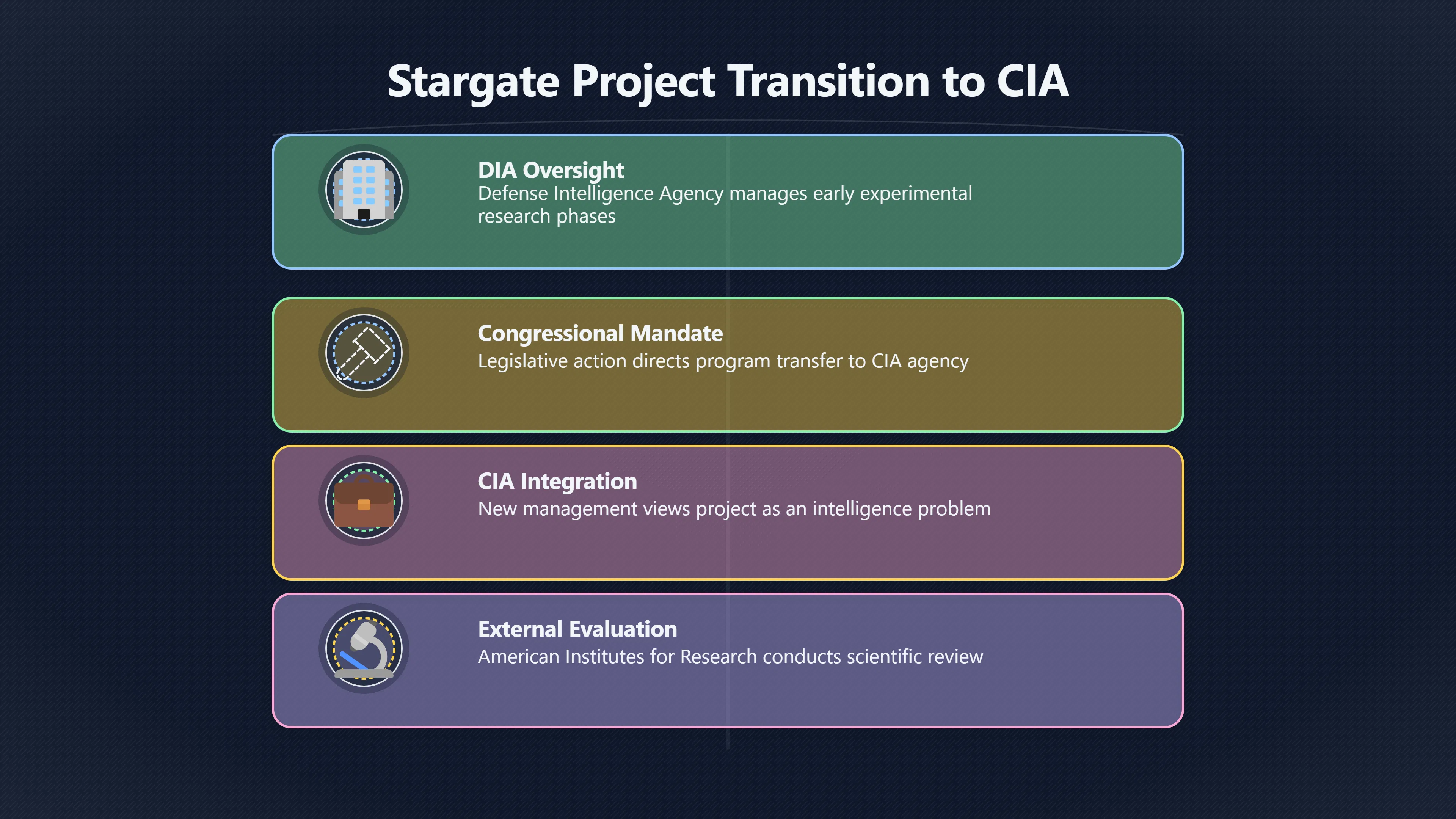 Stargate Project Transition to CIA

DIA Oversight
Defense Intelligence Agency manages early experimental research phases

Congressional Mandate
Legislative action directs program transfer to CIA agency

CIA Integration
New management views project as an intelligence problem

External Evaluation
American Institutes for Research conducts scientific review